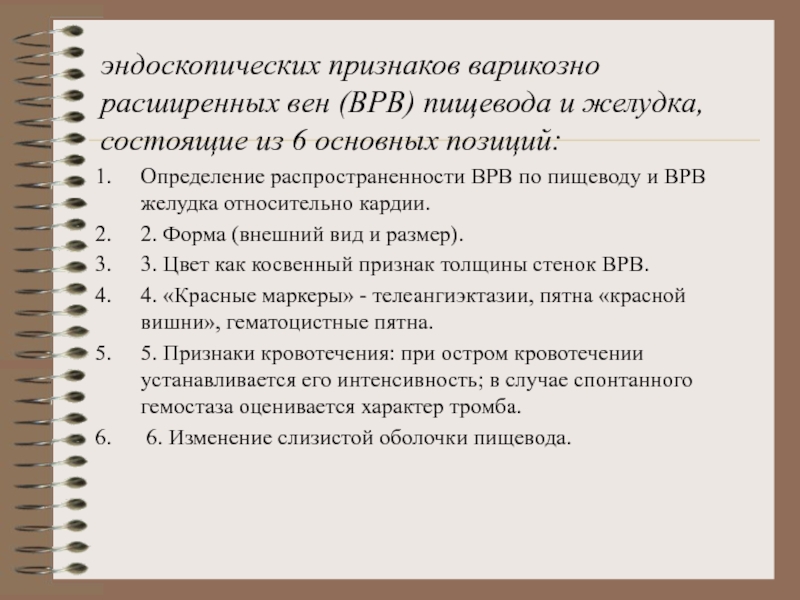 эндоскопических признаков варикозно расширенных вен (ВРВ) пищевода и желудка, состоящие из 6 основных позиций:

1. Определение распространенности ВРВ по пищеводу и ВРВ желудка относительно кардии.
2. 2. Форма (внешний вид и размер).
3. 3. Цвет как косвенный признак толщины стенок ВРВ.
4. 4. «Красные маркеры» - телеангиэктазии, пятна «красной вишни», гематоцистные пятна.
5. 5. Признаки кровотечения: при остром кровотечении устанавливается его интенсивность; в случае спонтанного гемостаза оценивается характер тромба.
6. 6. Изменение слизистой оболочки пищевода.